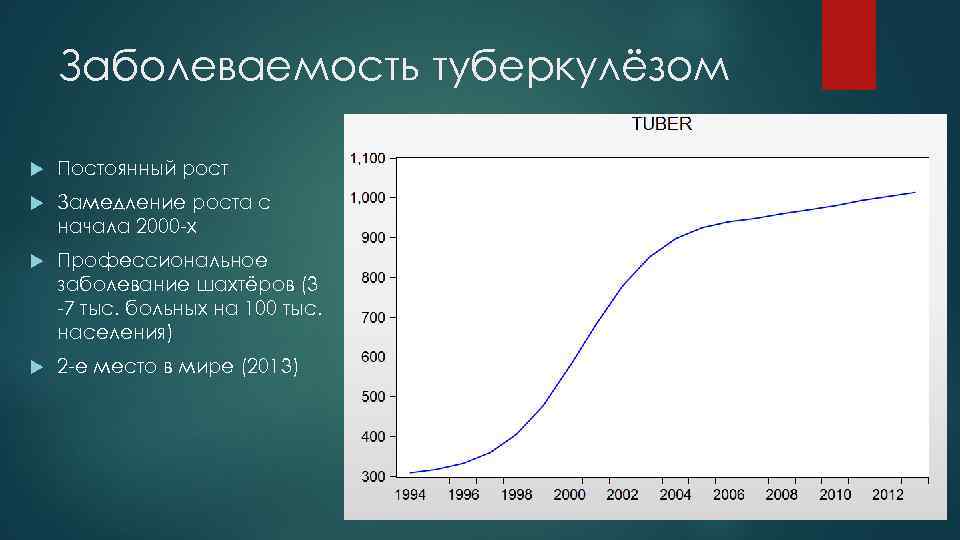 Заболеваемость туберкулёзом

Постоянный рост

Замедление роста с начала 2000-х

Профессиональное заболевание шахтёров (3 -7 тыс. больных на 100 тыс. населения)

2-е место в мире (2013)

TUBER

1,100
1,000
900
800
700
600
500
400
300

1994 1996 1998 2000 2002 2004 2006 2008 2010 2012